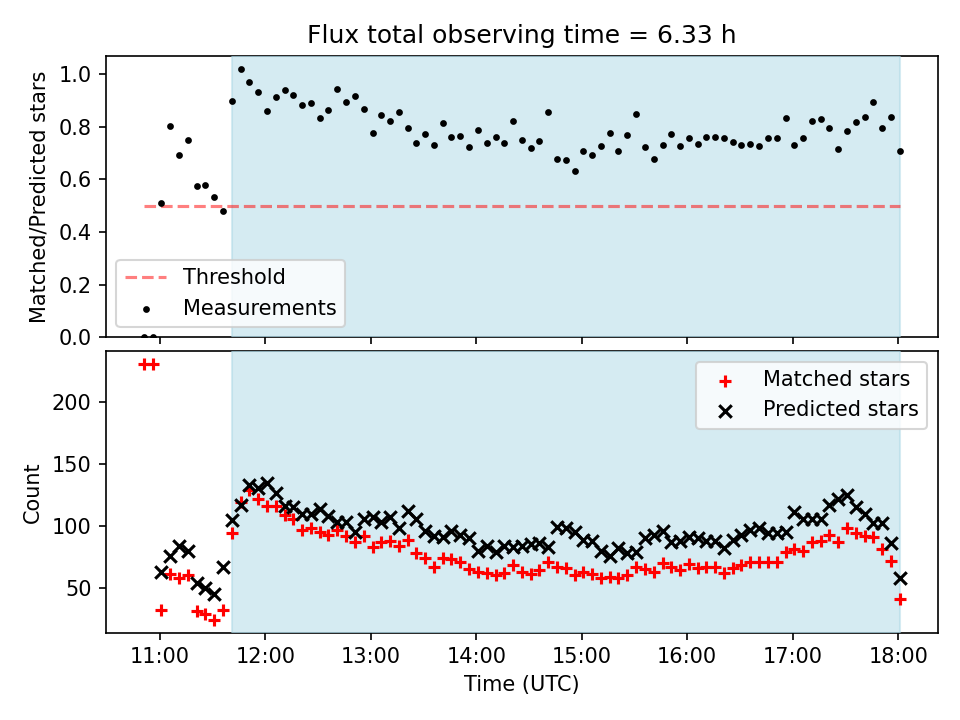 Flux total observing time = 6.33 h

Matched/Predicted stars

1.0
0.8
0.6
0.4
0.2
0.0

Threshold
Measurements

Count

200
150
100
50

Matched stars
Predicted stars

11:00
12:00
13:00
14:00
15:00
16:00
17:00
18:00

Time (UTC)